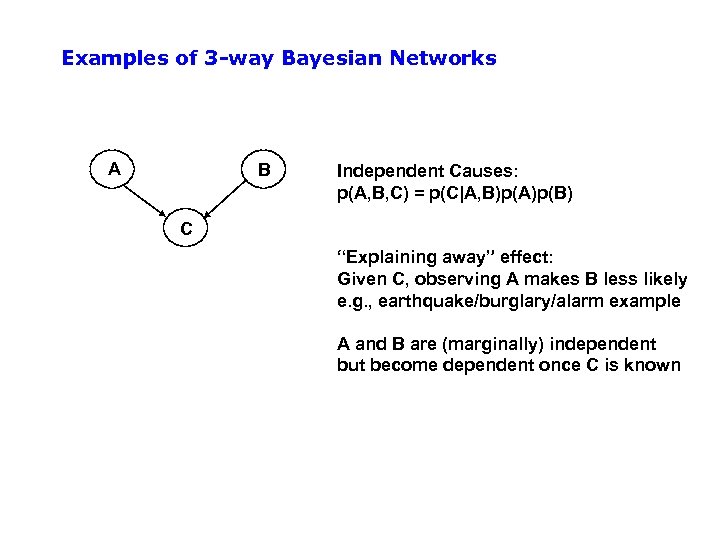 Examples of 3-way Bayesian Networks

A

B

C

Independent Causes:
$p(A,B,C) = p(C|A,B)p(A)p(B)$

“Explaining away” effect:
Given C, observing A makes B less likely
e.g., earthquake/burglary/alarm example

A and B are (marginally) independent
but become dependent once C is known